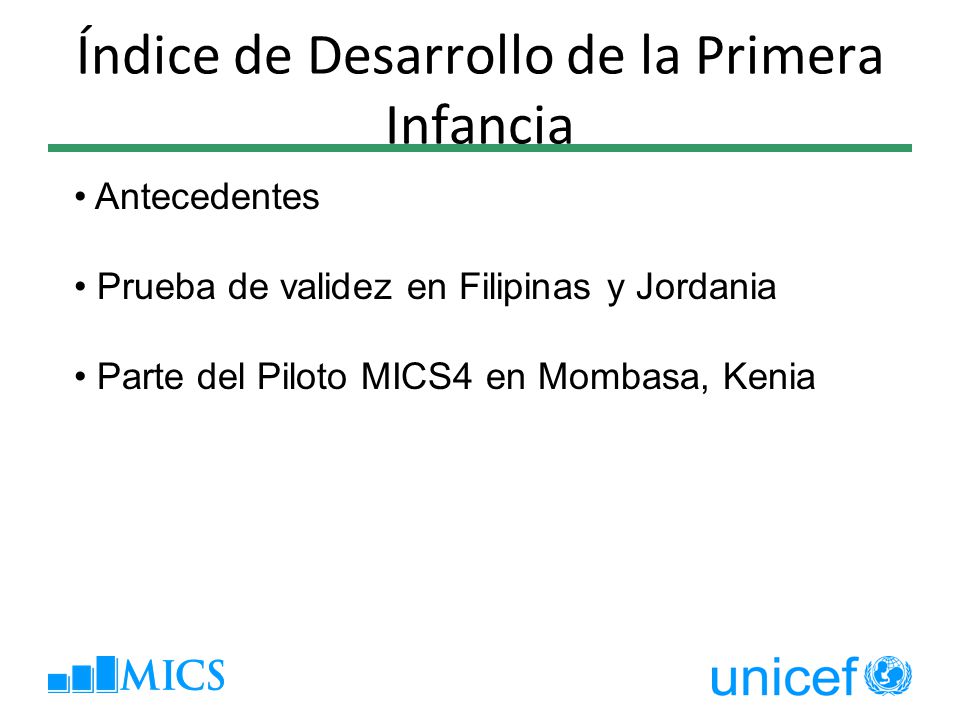 Índice de Desarrollo de la Primera Infancia

• Antecedentes

• Prueba de validez en Filipinas y Jordania

• Parte del Piloto MICS4 en Mombasa, Kenia

MICS

unicef